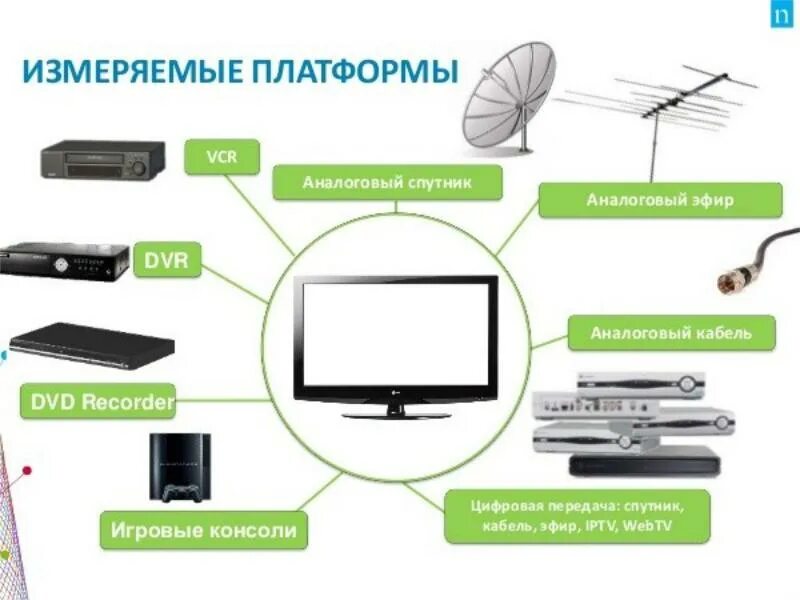 n

ИЗМЕРЯЕМЫЕ ПЛАТФОРМЫ

VCR

Аналоговый спутник

Аналоговый эфир

DVR

Аналоговый кабель

DVD Recorder

Игровые консоли

Цифровая передача: спутник, кабель, эфир, IPTV, WebTV